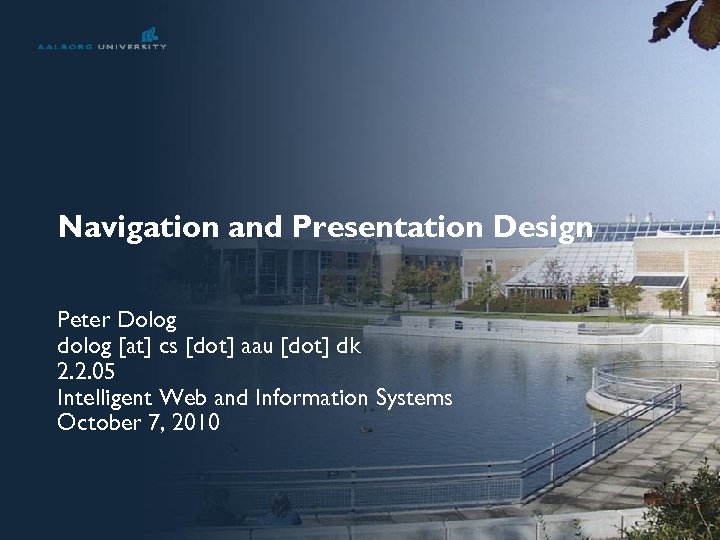 AALBORG UNIVERSITY

Navigation and Presentation Design

Peter Dolog
dolog [at] cs [dot] aau [dot] dk
2.2.05
Intelligent Web and Information Systems
October 7, 2010